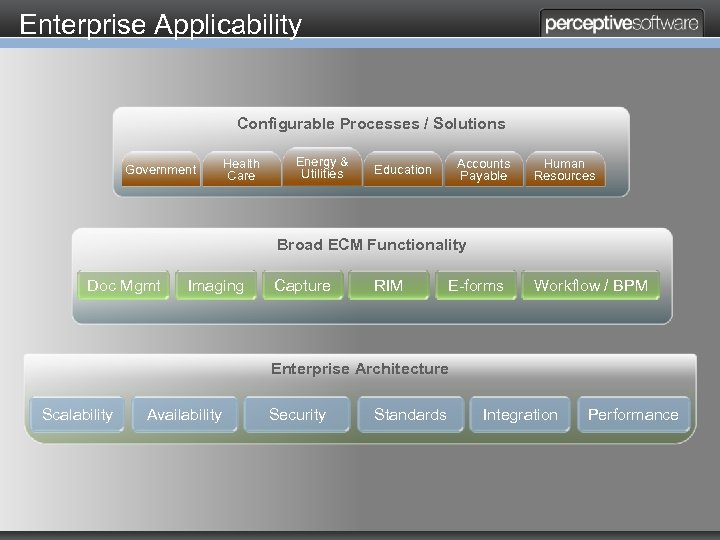 Enterprise Applicability

perceptivesoftware

Configurable Processes / Solutions

Government

Health Care

Energy & Utilities

Education

Accounts Payable

Human Resources

Broad ECM Functionality

Doc Mgmt

Imaging

Capture

RIM

E-forms

Workflow / BPM

Enterprise Architecture

Scalability

Availability

Security

Standards

Integration

Performance